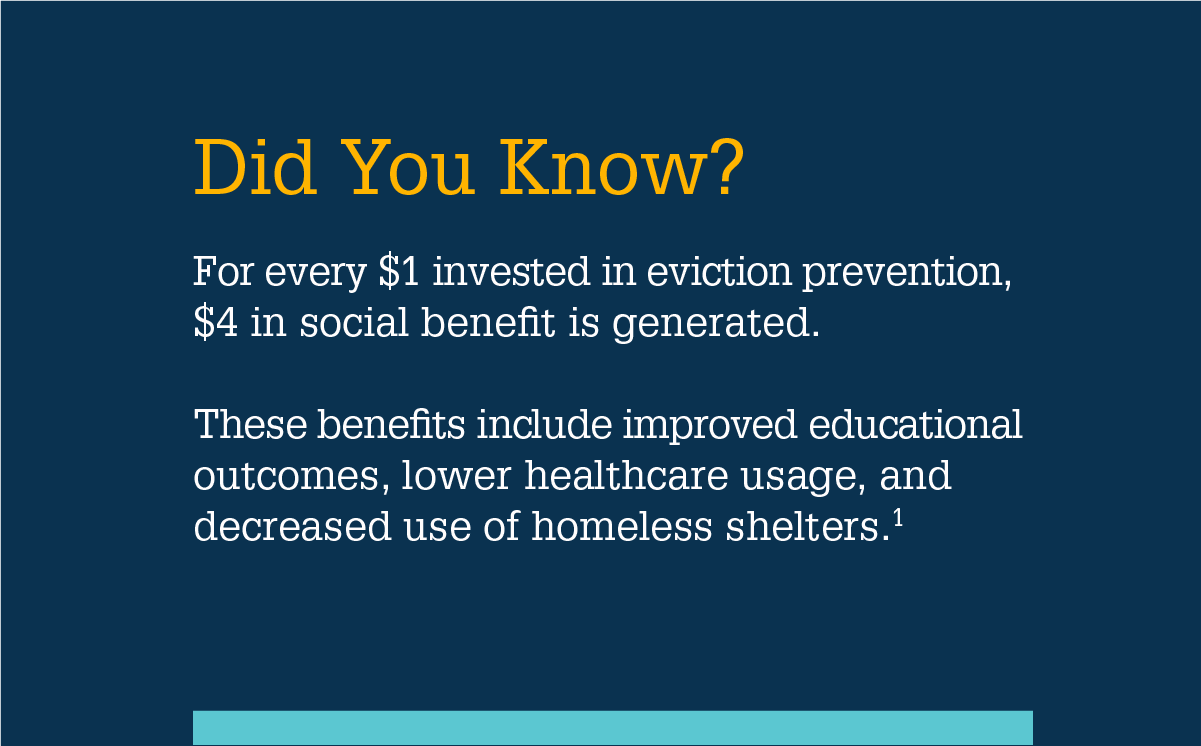 Did You Know?

For every \$1 invested in eviction prevention, \$4 in social benefit is generated.

These benefits include improved educational outcomes, lower healthcare usage, and decreased use of homeless shelters.$^1$